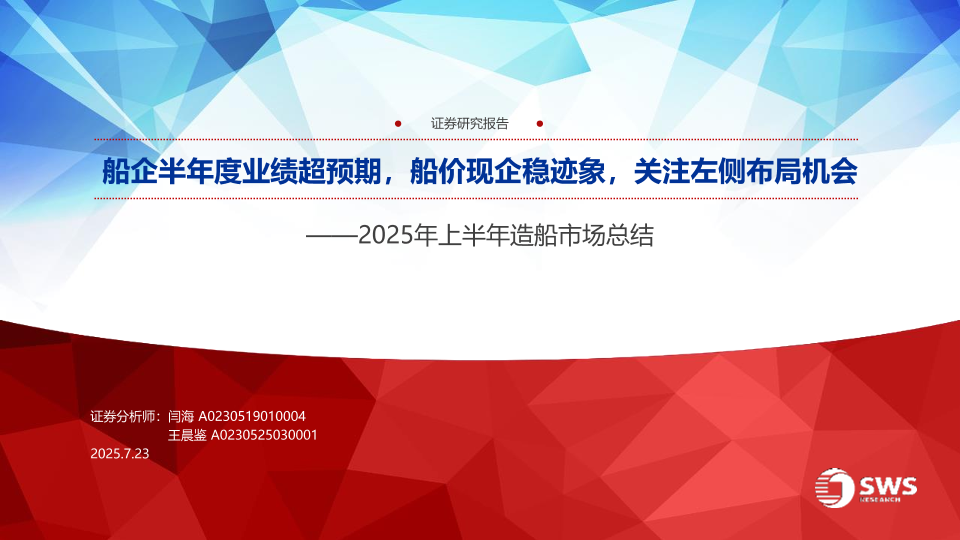 证券研究报告

船企半年度业绩超预期，船价现企稳迹象，关注左侧布局机会

——2025年上半年造船市场总结

证券分析师：闫海 A0230519010004
王晨鉴 A0230525030001
2025.7.23

SWS
RESEARCH